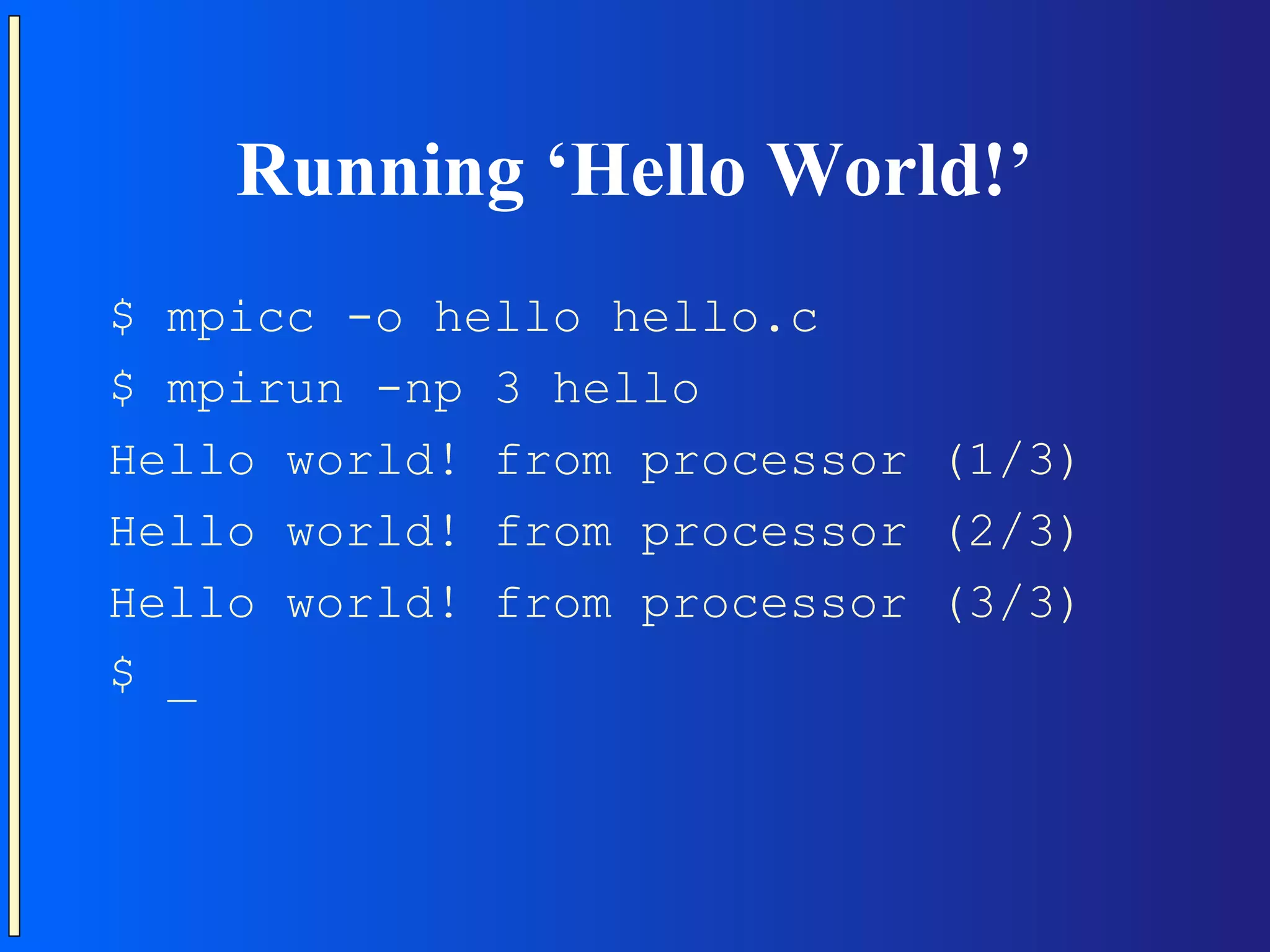 Running ‘Hello World!’

$ mpicc -o hello hello.c
$ mpirun -np 3 hello
Hello world! from processor (1/3)
Hello world! from processor (2/3)
Hello world! from processor (3/3)
$ _